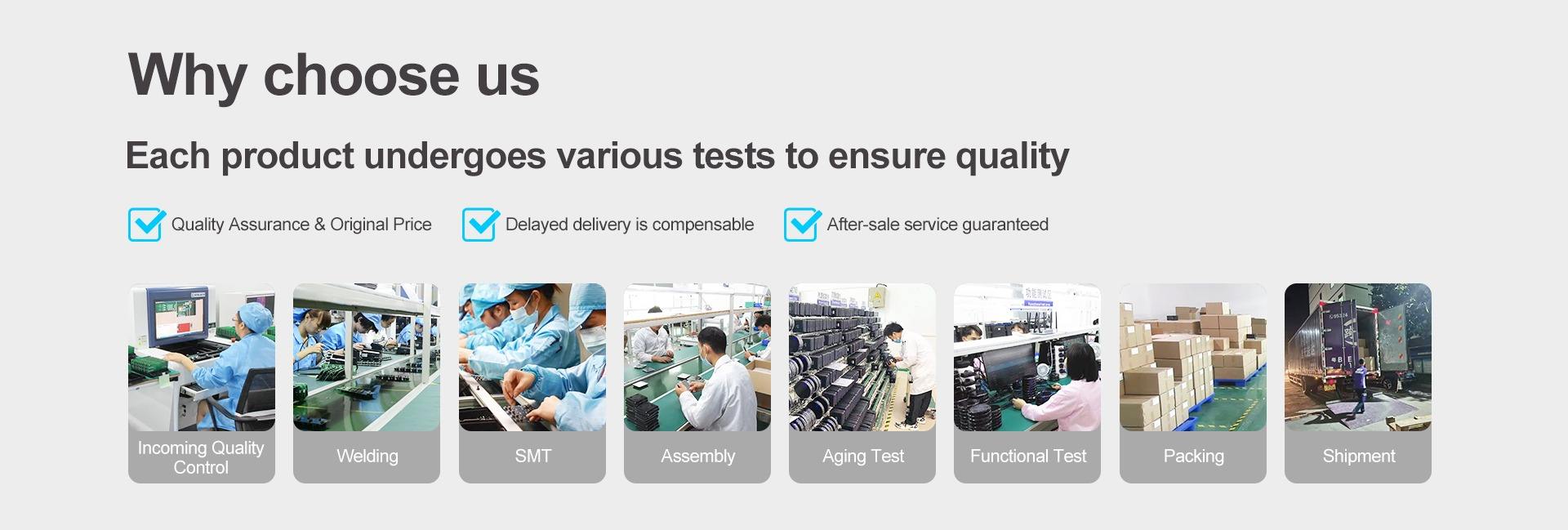 Why choose us

Each product undergoes various tests to ensure quality

Quality Assurance & Original Price

Delayed delivery is compensable

After-sale service guaranteed

Incoming Quality Control

Welding

SMT

Assembly

Aging Test

Functional Test

Packing

Shipment